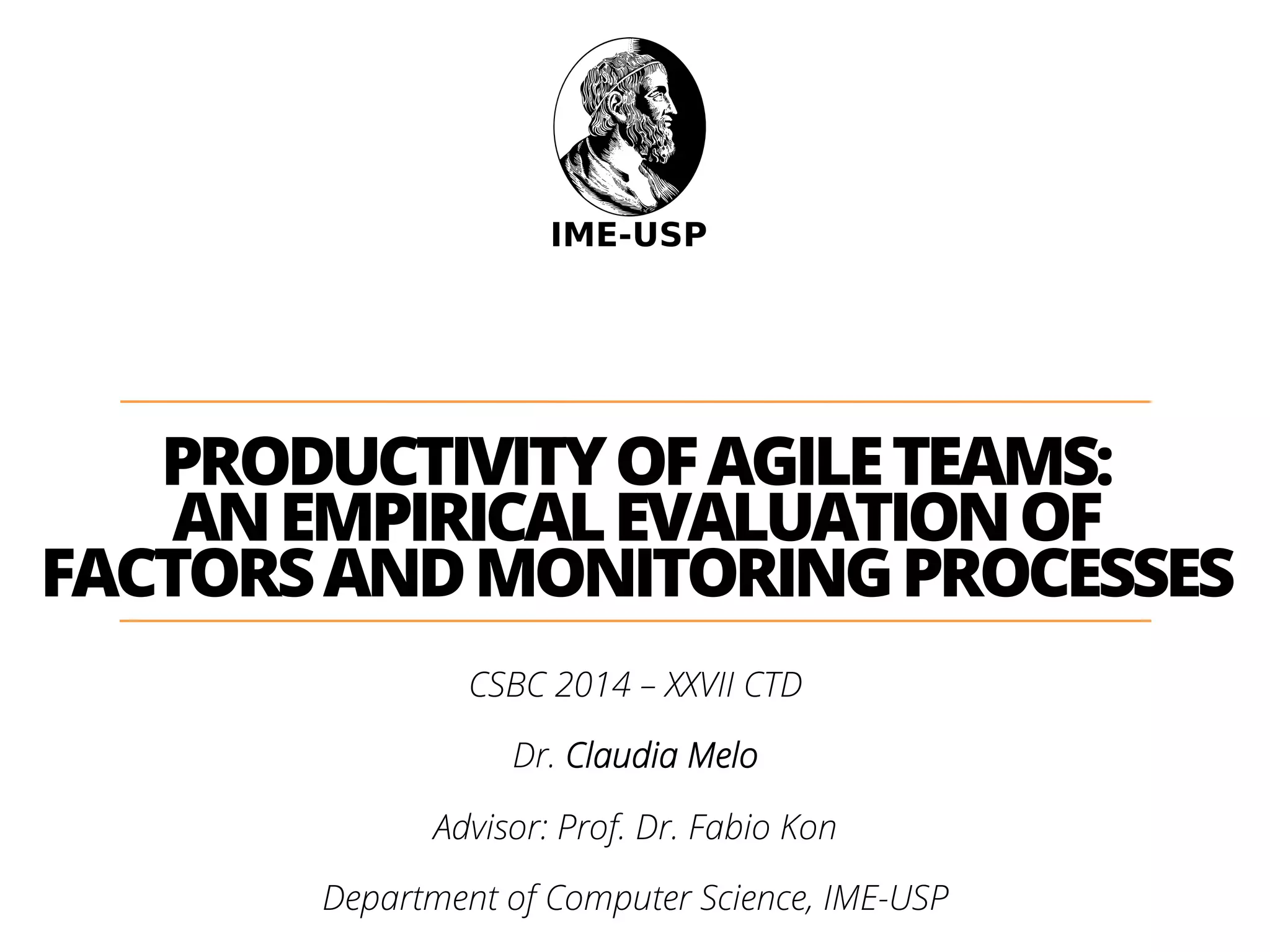 IME-USP

PRODUCTIVITY OF AGILE TEAMS: AN EMPIRICAL EVALUATION OF FACTORS AND MONITORING PROCESSES

CSBC 2014 – XXVII CTD

Dr. Claudia Melo

Advisor: Prof. Dr. Fabio Kon

Department of Computer Science, IME-USP